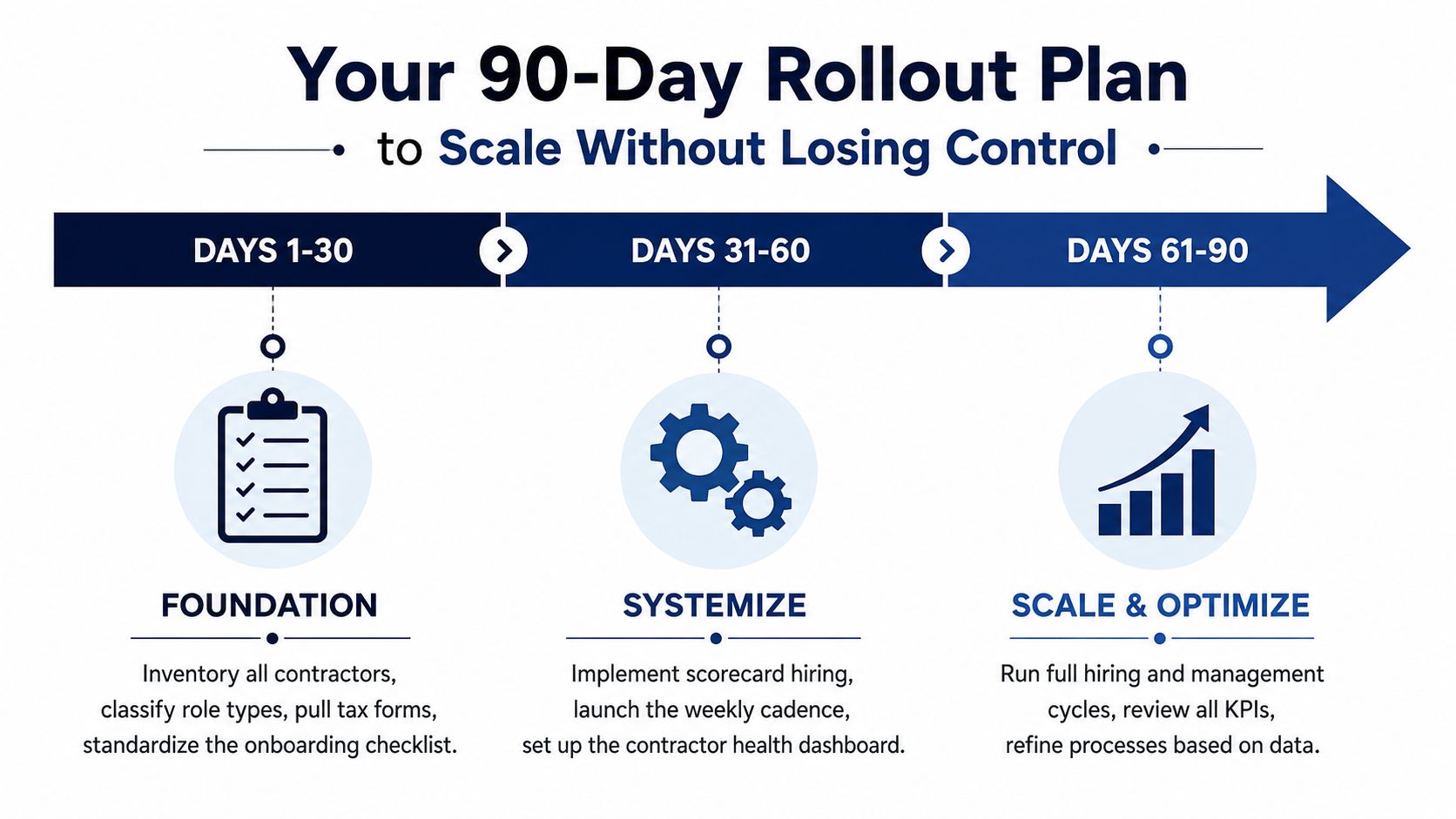 Your 90-Day Rollout Plan

to Scale Without Losing Control

DAYS 1-30

DAYS 31-60

DAYS 61-90

FOUNDATION

Inventory all contractors, classify role types, pull tax forms, standardize the onboarding checklist.

SYSTEMIZE

Implement scorecard hiring, launch the weekly cadence, set up the contractor health dashboard.

SCALE & OPTIMIZE

Run full hiring and management cycles, review all KPIs, refine processes based on data.